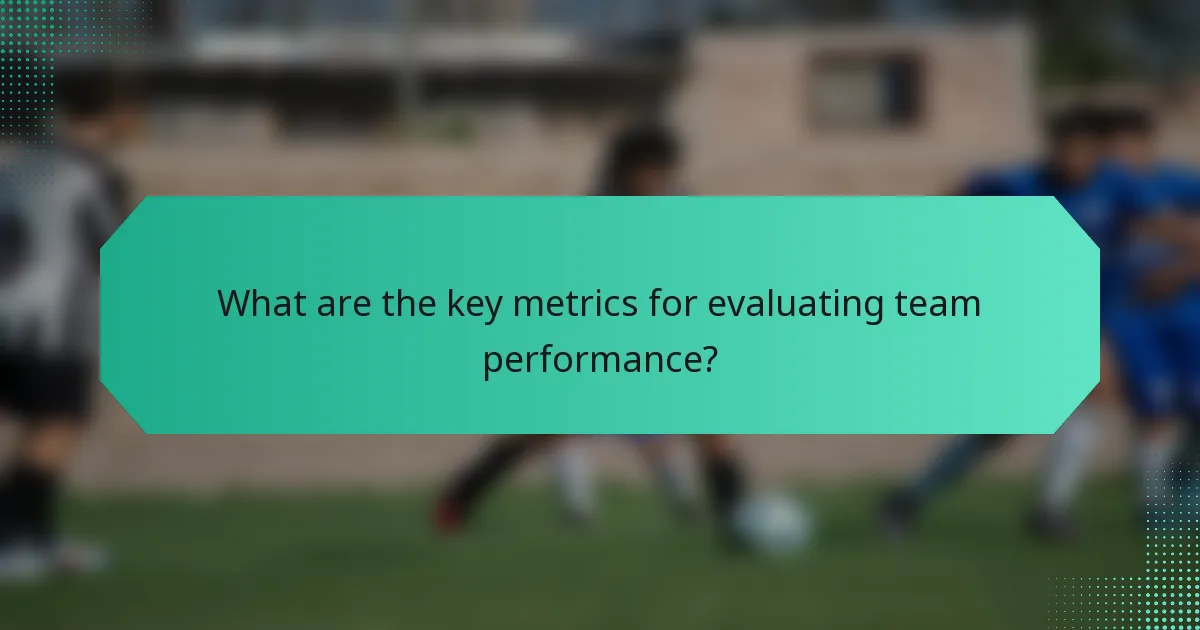 What are the key metrics for evaluating team performance?